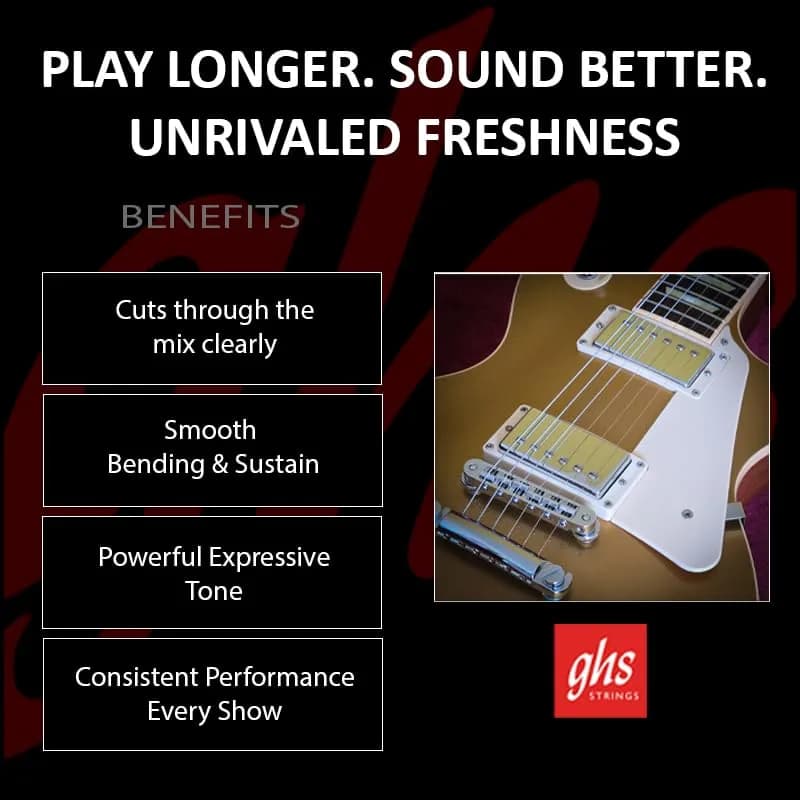 PLAY LONGER. SOUND BETTER. UNRIVALED FRESHNESS

BENEFITS

Cuts through the mix clearly

Smooth Bending & Sustain

Powerful Expressive Tone

Consistent Performance Every Show

ghs
STRINGS